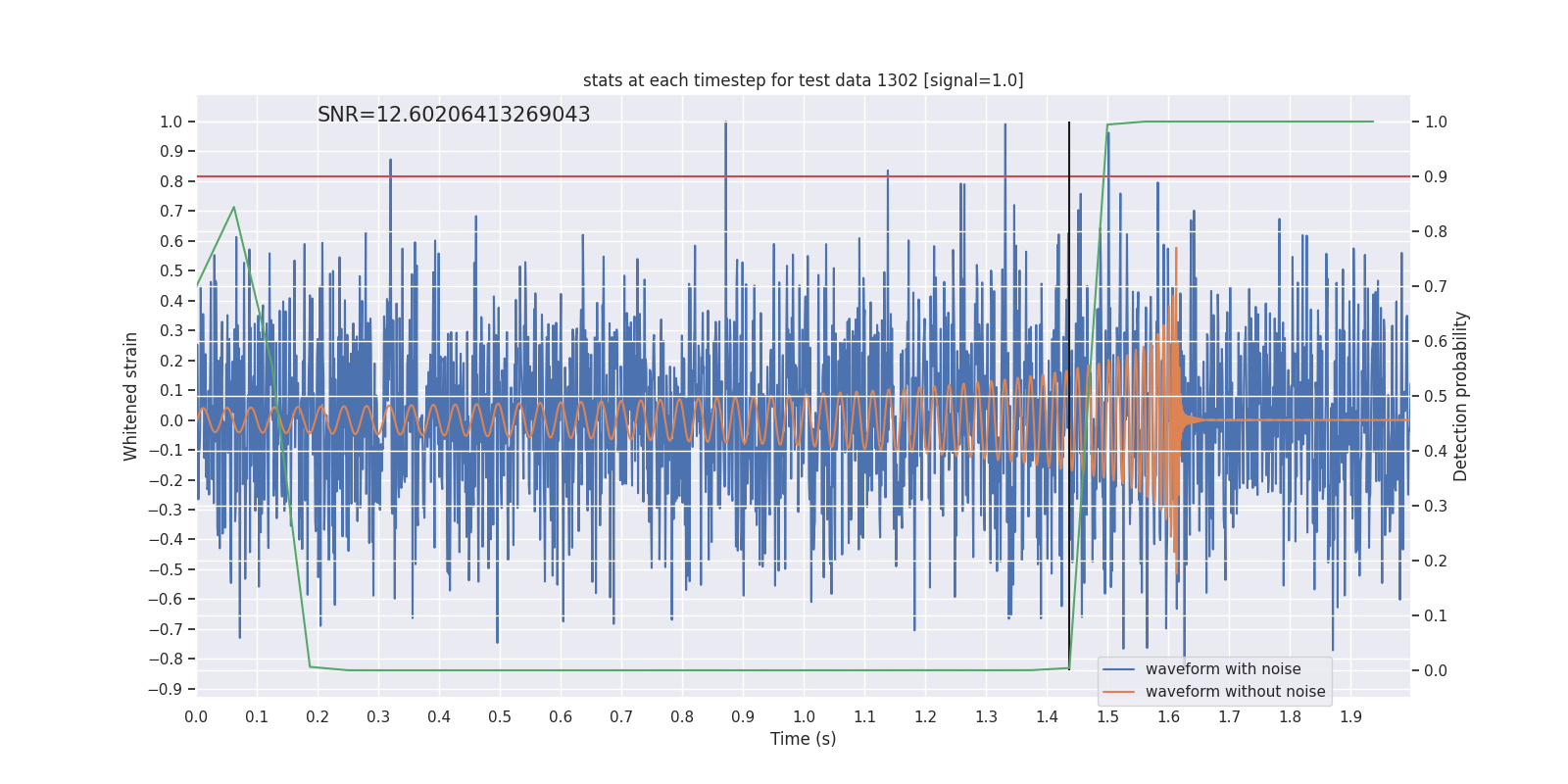 stats at each timestep for test data 1302 [signal=1.0]

SNR=12.60206413269043

Whitened strain

1.0
0.9
0.8
0.7
0.6
0.5
0.4
0.3
0.2
0.1
0.0
−0.1
−0.2
−0.3
−0.4
−0.5
−0.6
−0.7
−0.8
−0.9

Detection probability

1.0
0.9
0.8
0.7
0.6
0.5
0.4
0.3
0.2
0.1
0.0

0.0 0.1 0.2 0.3 0.4 0.5 0.6 0.7 0.8 0.9 1.0 1.1 1.2 1.3 1.4 1.5 1.6 1.7 1.8 1.9

Time (s)

waveform with noise
waveform without noise